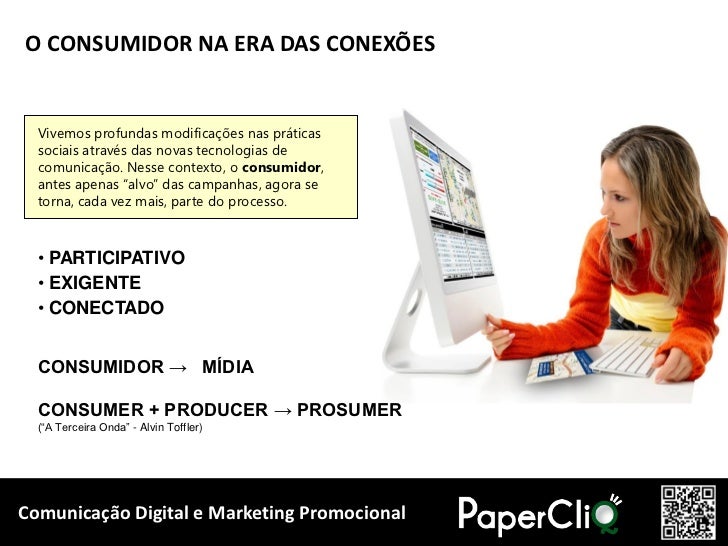 O CONSUMIDOR NA ERA DAS CONEXÕES

Vivemos profundas modificações nas práticas sociais através das novas tecnologias de comunicação. Nesse contexto, o **consumidor**, antes apenas "alvo" das campanhas, agora se torna, cada vez mais, parte do processo.

• PARTICIPATIVO
• EXIGENTE
• CONECTADO

CONSUMIDOR → MÍDIA

CONSUMER + PRODUCER → PROSUMER
("A Terceira Onda" - Alvin Toffler)

Comunicação Digital e Marketing Promocional

PaperCliQ